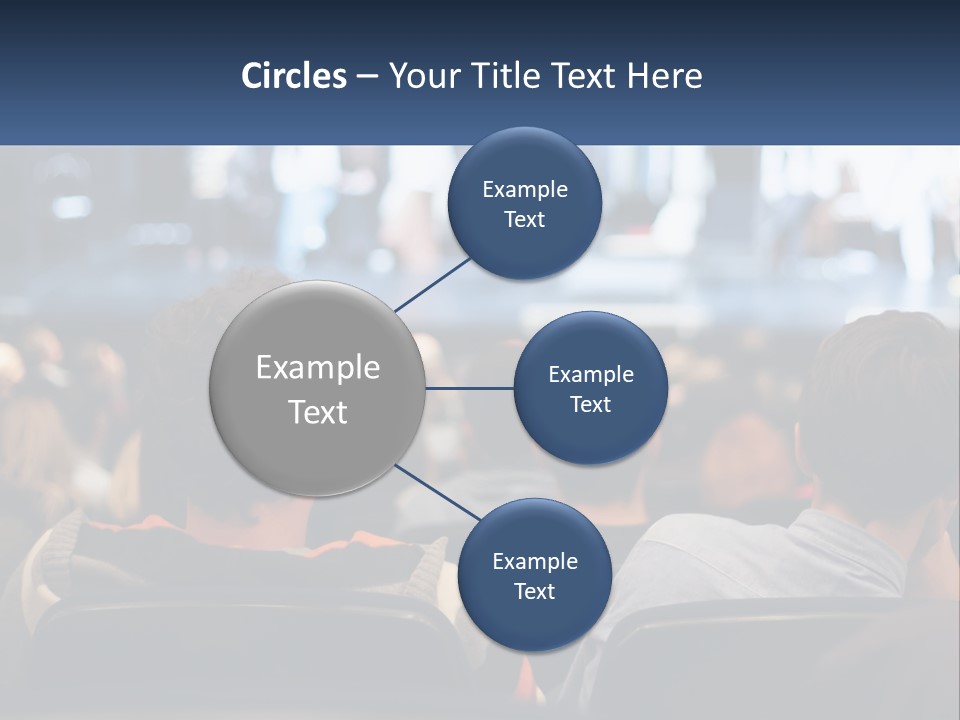 Circles – Your Title Text Here

Example Text

Example Text

Example Text

Example Text